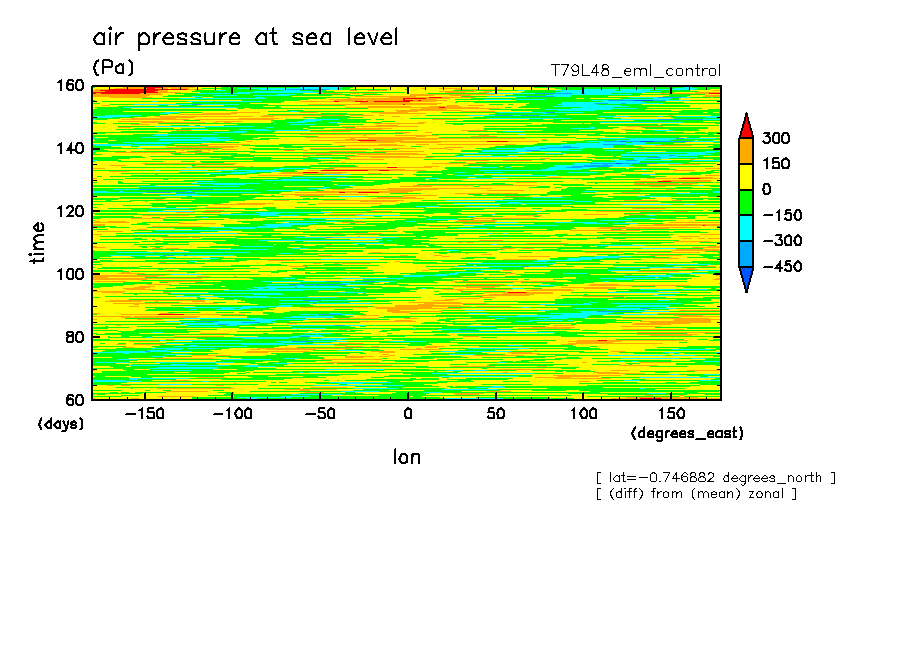 air pressure at sea level

(Pa)

T79L48_eml_control

160
140
120
100
80
60

time

(days)

−150 −100 −50 0 50 100 150

(degrees_east)

lon

300
150
0
−150
−300
−450

[ lat=−0.746882 degrees_north ]
[ (diff) from (mean) zonal ]